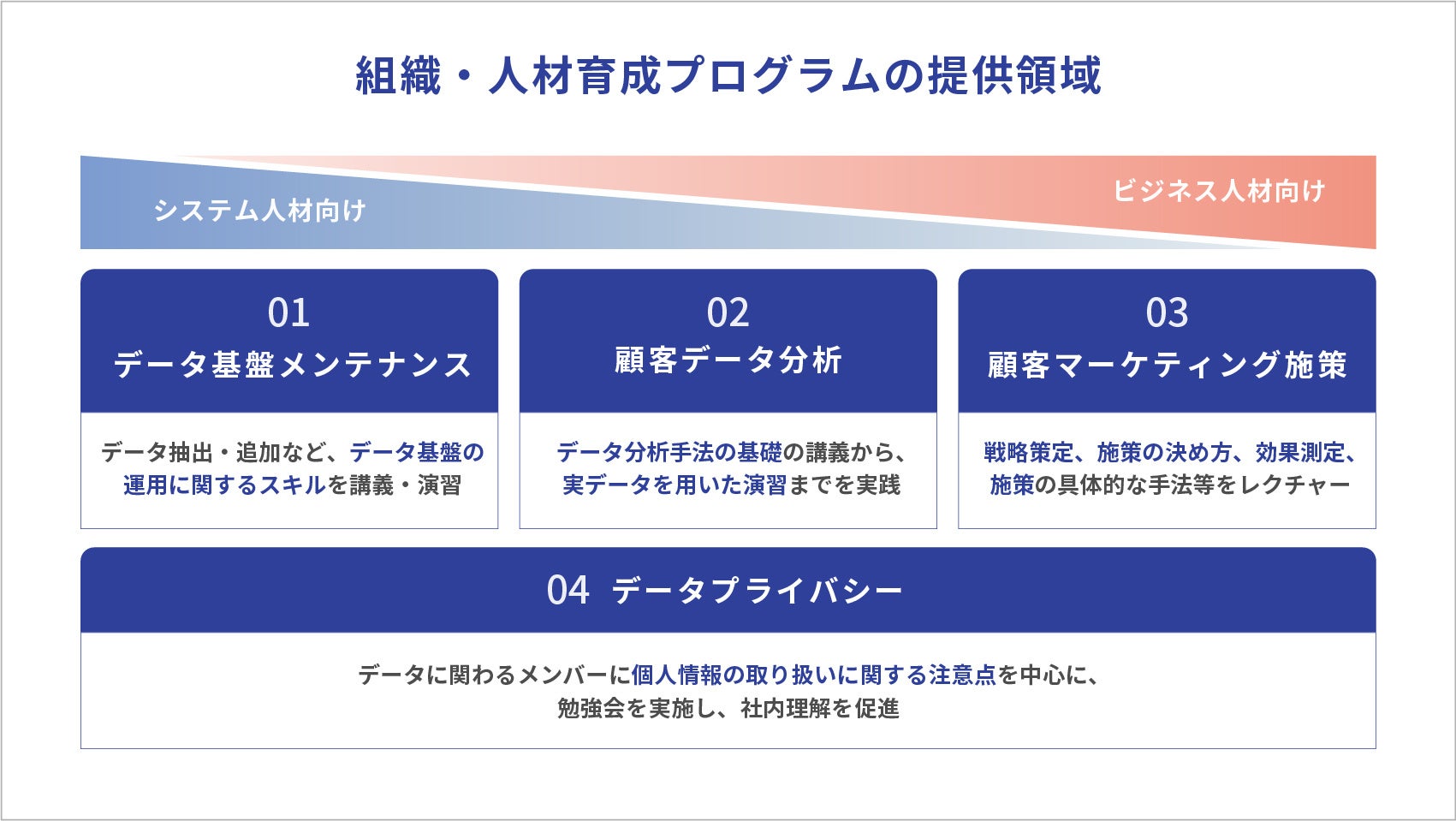 組織・人材育成プログラムの提供領域

システム人材向け

ビジネス人材向け

01
データ基盤メンテナンス

データ抽出・追加など、データ基盤の運用に関するスキルを講義・演習

02
顧客データ分析

データ分析手法の基礎の講義から、実データを用いた演習までを実践

03
顧客マーケティング施策

戦略策定、施策の決め方、効果測定、施策の具体的な手法等をレクチャー

04 データプライバシー

データに関わるメンバーに個人情報の取り扱いに関する注意点を中心に、勉強会を実施し、社内理解を促進